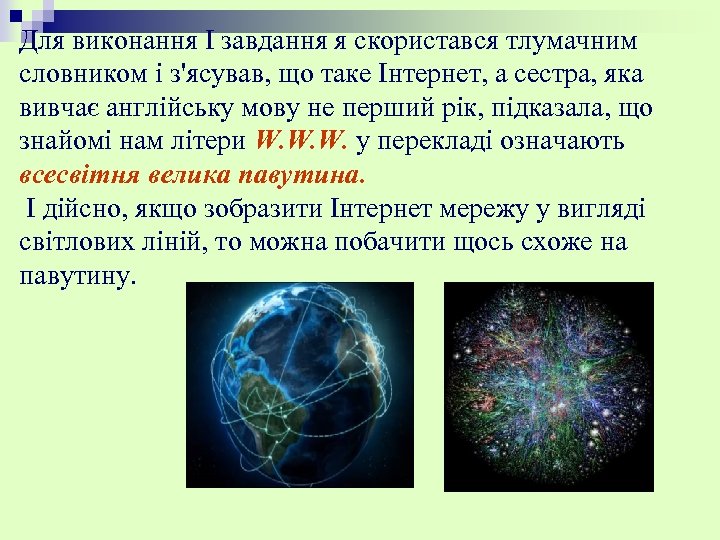 Для виконання І завдання я скористався тлумачним словником і з'ясував, що таке Інтернет, а сестра, яка вивчає англійську мову не перший рік, підказала, що знайомі нам літери W.W.W. у перекладі означають всесвітня велика павутина.

І дійсно, якщо зобразити Інтернет мережу у вигляді світлових ліній, то можна побачити щось схоже на павутину.